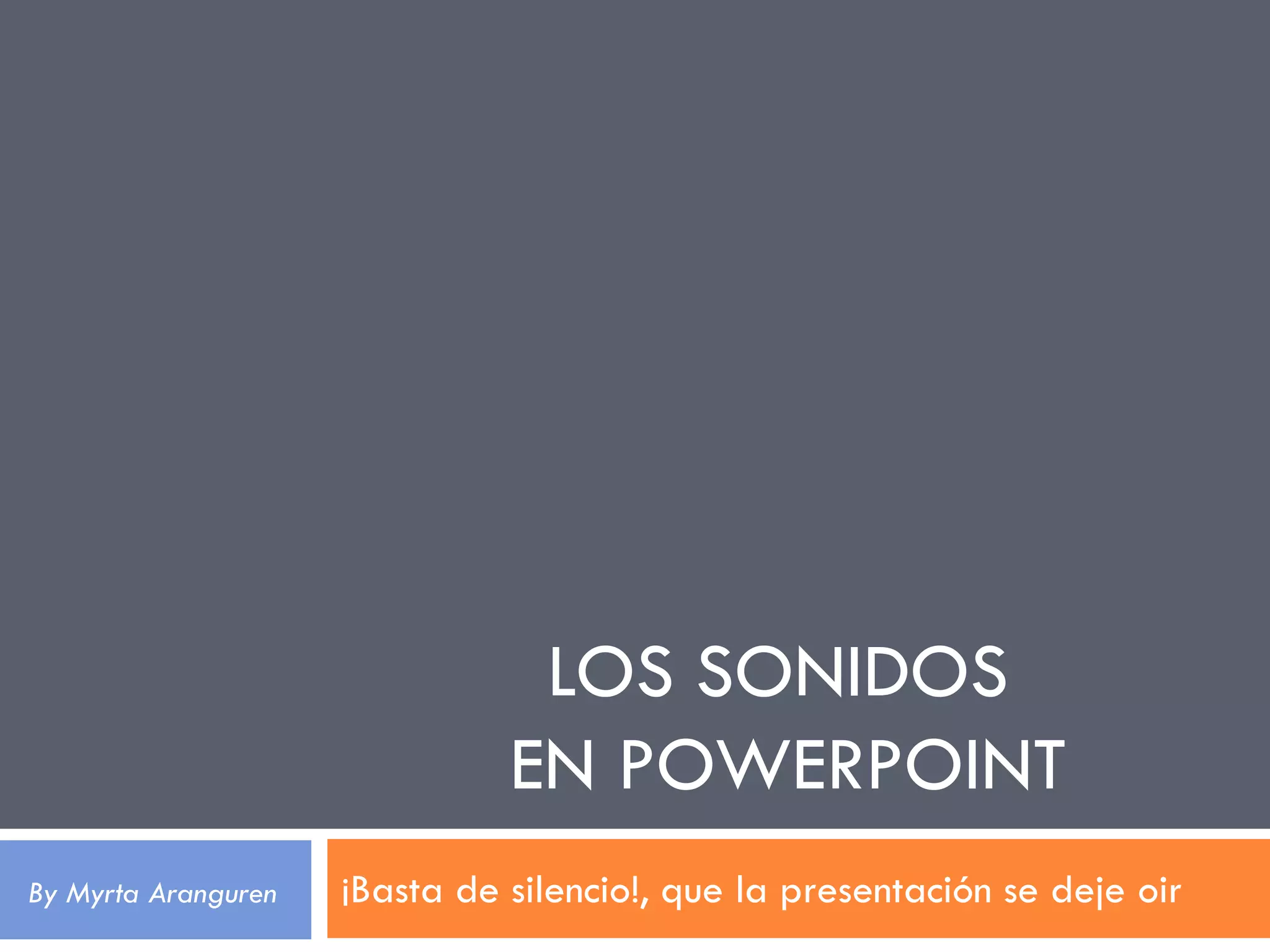 LOS SONIDOS
EN POWERPOINT

By Myrta Aranguren

¡Basta de silencio!, que la presentación se deje oir